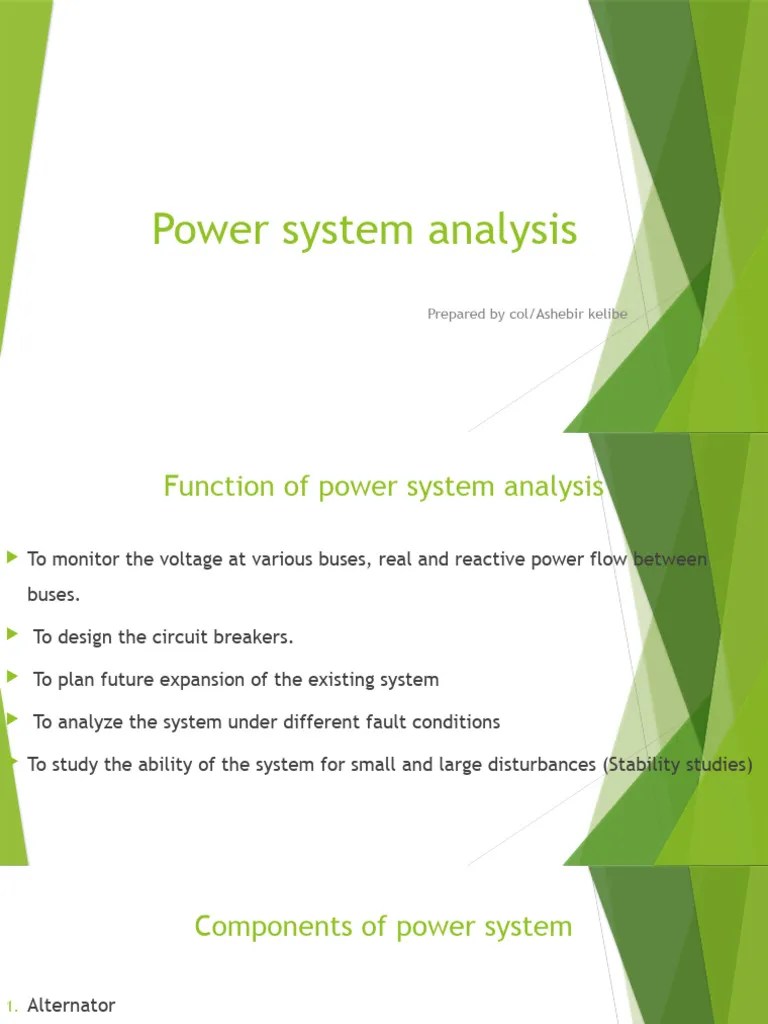 Power system analysis

Prepared by col/Ashebir kelibe

Function of power system analysis

To monitor the voltage at various buses, real and reactive power flow between buses.

To design the circuit breakers.

To plan future expansion of the existing system

To analyze the system under different fault conditions

To study the ability of the system for small and large disturbances (Stability studies)

Components of power system

1. Alternator